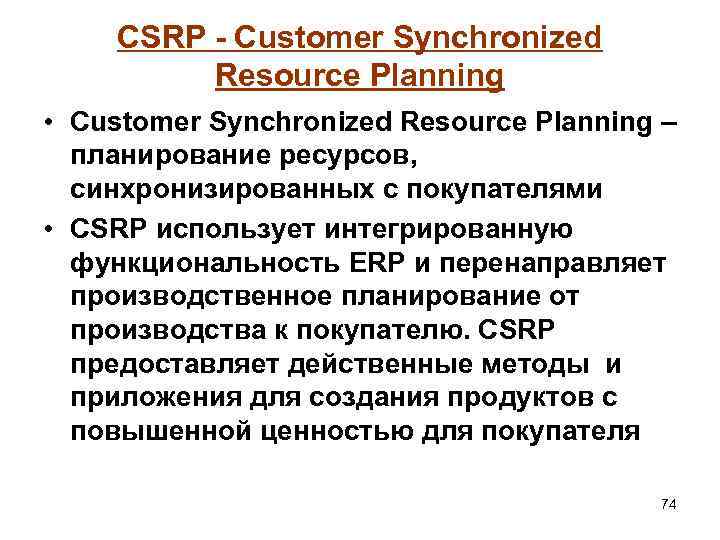 CSRP - Customer Synchronized Resource Planning

• Customer Synchronized Resource Planning – планирование ресурсов, синхронизированных с покупателями

• CSRP использует интегрированную функциональность ERP и перенаправляет производственное планирование от производства к покупателю. CSRP предоставляет действенные методы и приложения для создания продуктов с повышенной ценностью для покупателя

74